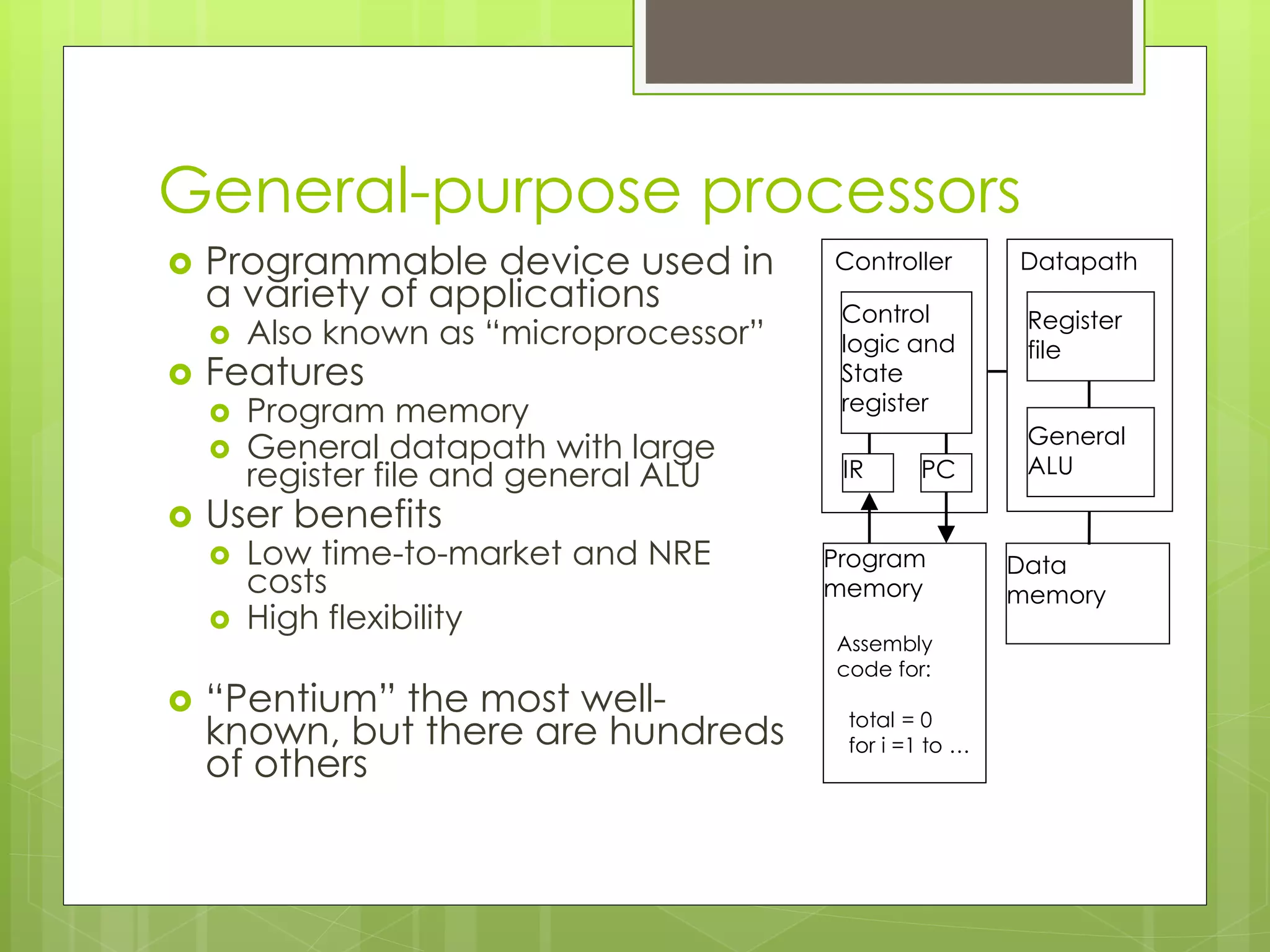 General-purpose processors

Programmable device used in a variety of applications

Also known as “microprocessor”

Features

Program memory

General datapath with large register file and general ALU

User benefits

Low time-to-market and NRE costs

High flexibility

“Pentium” the most well-known, but there are hundreds of others

Controller

Control logic and State register

IR

PC

Datapath

Register file

General ALU

Program memory

Assembly code for:

total = 0
for i =1 to …

Data memory